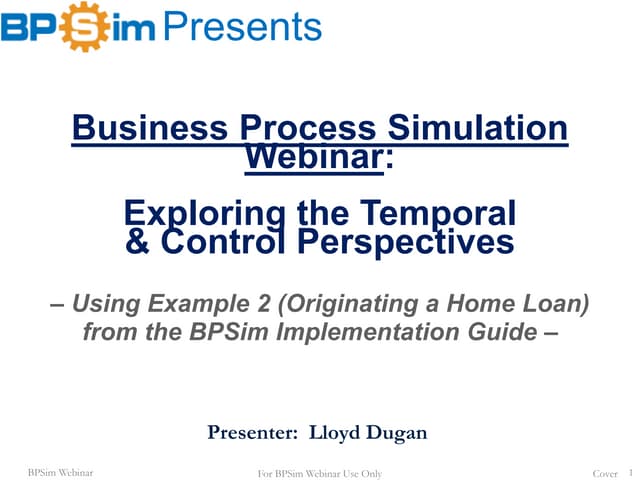 BPSim Presents

Business Process Simulation Webinar:

Exploring the Temporal & Control Perspectives

– Using Example 2 (Originating a Home Loan) from the BPSim Implementation Guide –

Presenter: Lloyd Dugan

BPSim Webinar

For BPSim Webinar Use Only

Cover 1